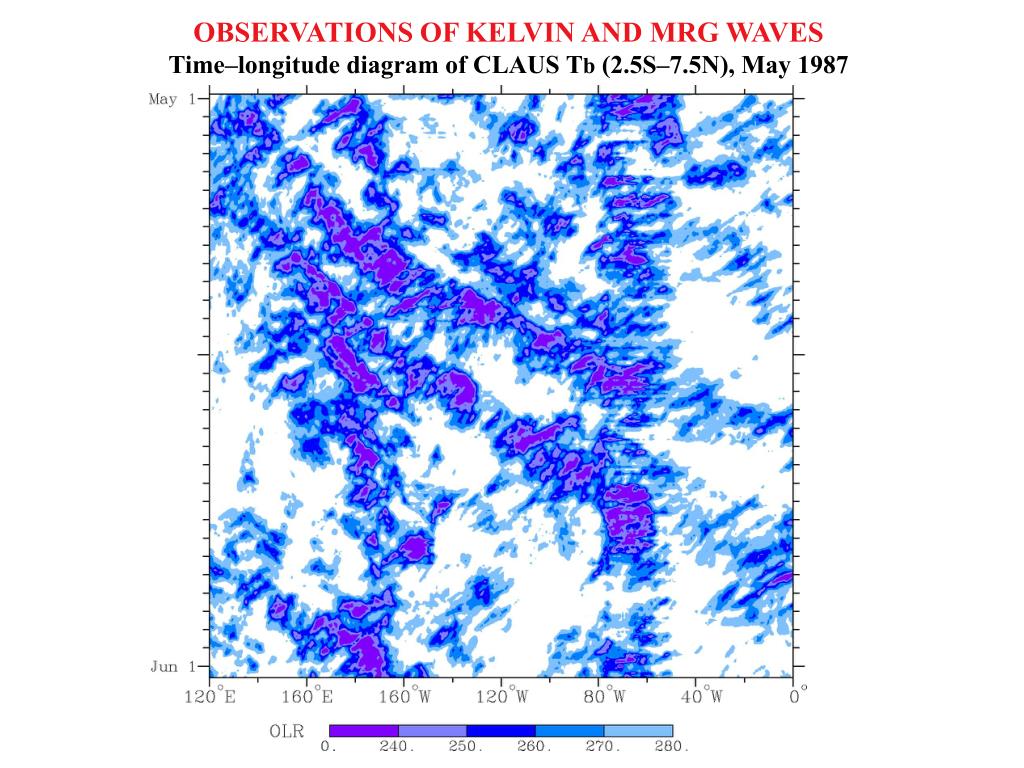 OBSERVATIONS OF KELVIN AND MRG WAVES
Time–longitude diagram of CLAUS Tb (2.5S–7.5N), May 1987

May 1

Jun 1

120°E 160°E 160°W 120°W 80°W 40°W 0°

OLR
0. 240. 250. 260. 270. 280.